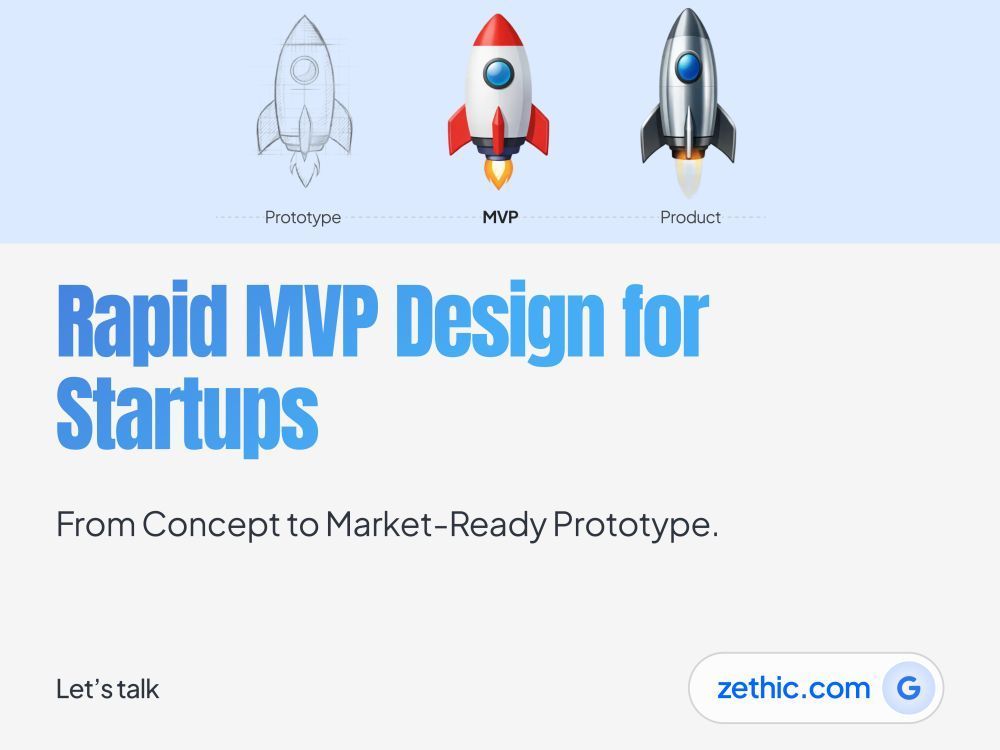 Prototype MVP Product

Rapid MVP Design for Startups

From Concept to Market-Ready Prototype.

Let's talk

zethic.com G